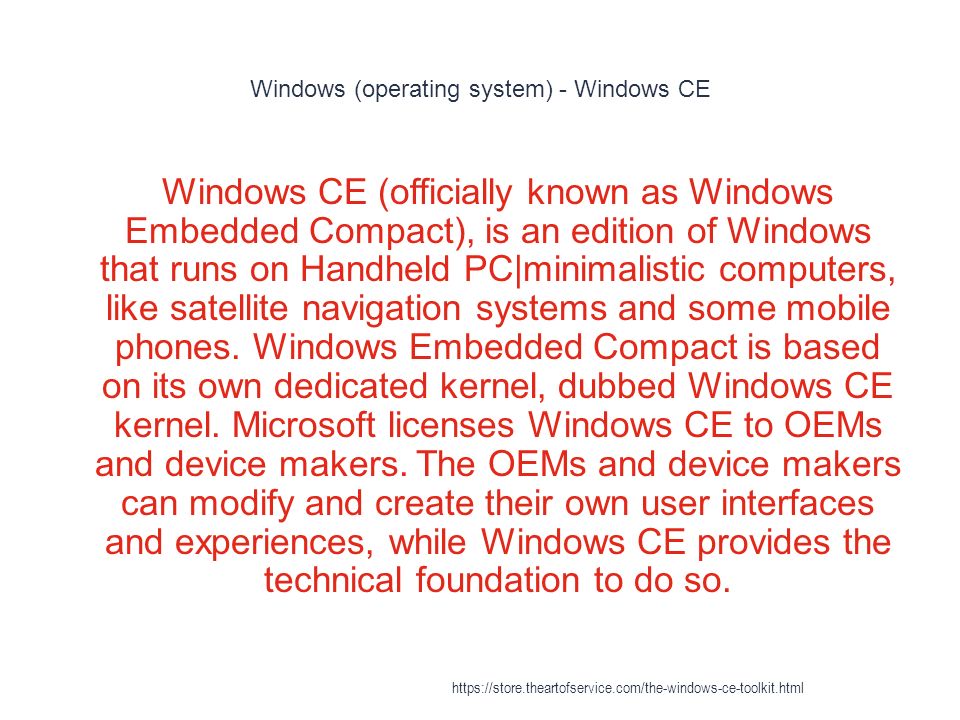 Windows (operating system) - Windows CE

Windows CE (officially known as Windows Embedded Compact), is an edition of Windows that runs on Handheld PC|minimalistic computers, like satellite navigation systems and some mobile phones. Windows Embedded Compact is based on its own dedicated kernel, dubbed Windows CE kernel. Microsoft licenses Windows CE to OEMs and device makers. The OEMs and device makers can modify and create their own user interfaces and experiences, while Windows CE provides the technical foundation to do so.

https://store.theartofservice.com/the-windows-ce-toolkit.html